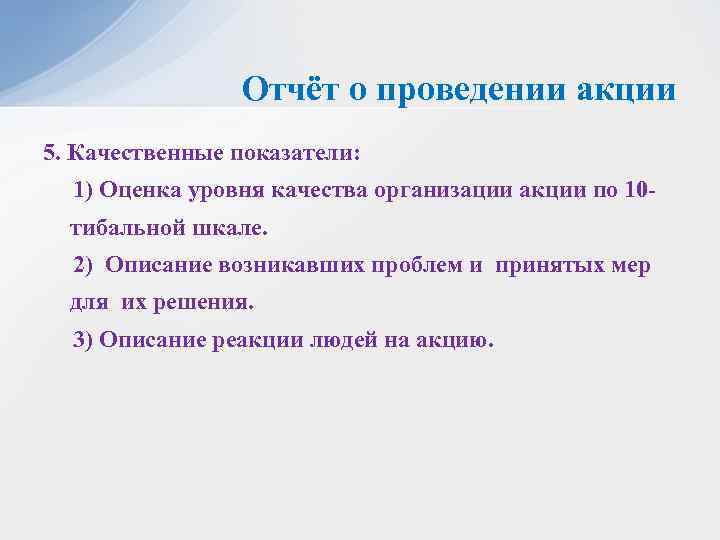 Отчёт о проведении акции

5. Качественные показатели:

1) Оценка уровня качества организации акции по 10-тибальной шкале.

2) Описание возникавших проблем и принятых мер для их решения.

3) Описание реакции людей на акцию.